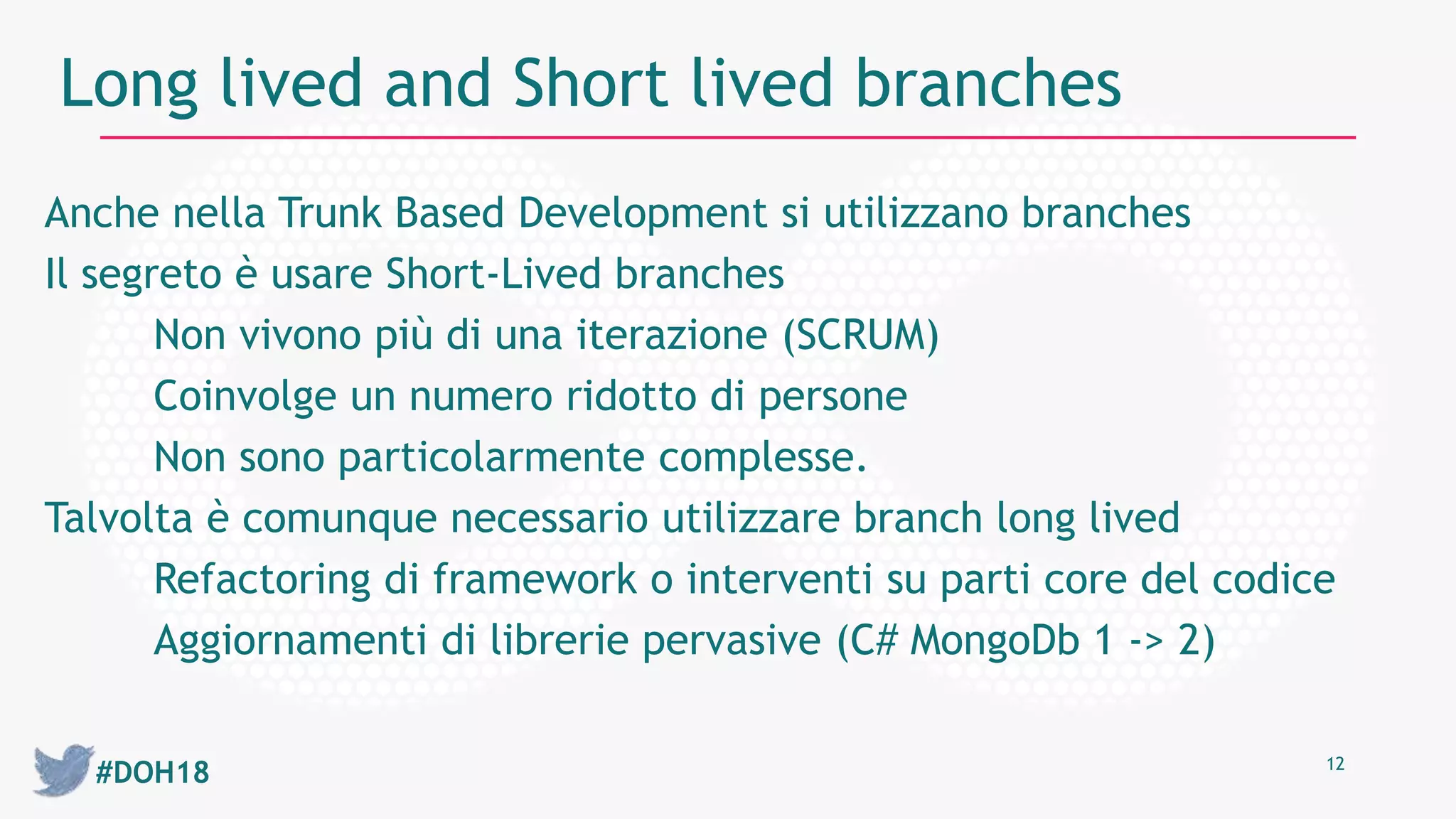 Long lived and Short lived branches

Anche nella Trunk Based Development si utilizzano branches

Il segreto è usare Short-Lived branches

Non vivono più di una iterazione (SCRUM)

Coinvolge un numero ridotto di persone

Non sono particolarmente complesse.

Talvolta è comunque necessario utilizzare branch long lived

Refactoring di framework o interventi su parti core del codice

Aggiornamenti di librerie pervasive (C# MongoDb 1 -> 2)

#DOH18

12